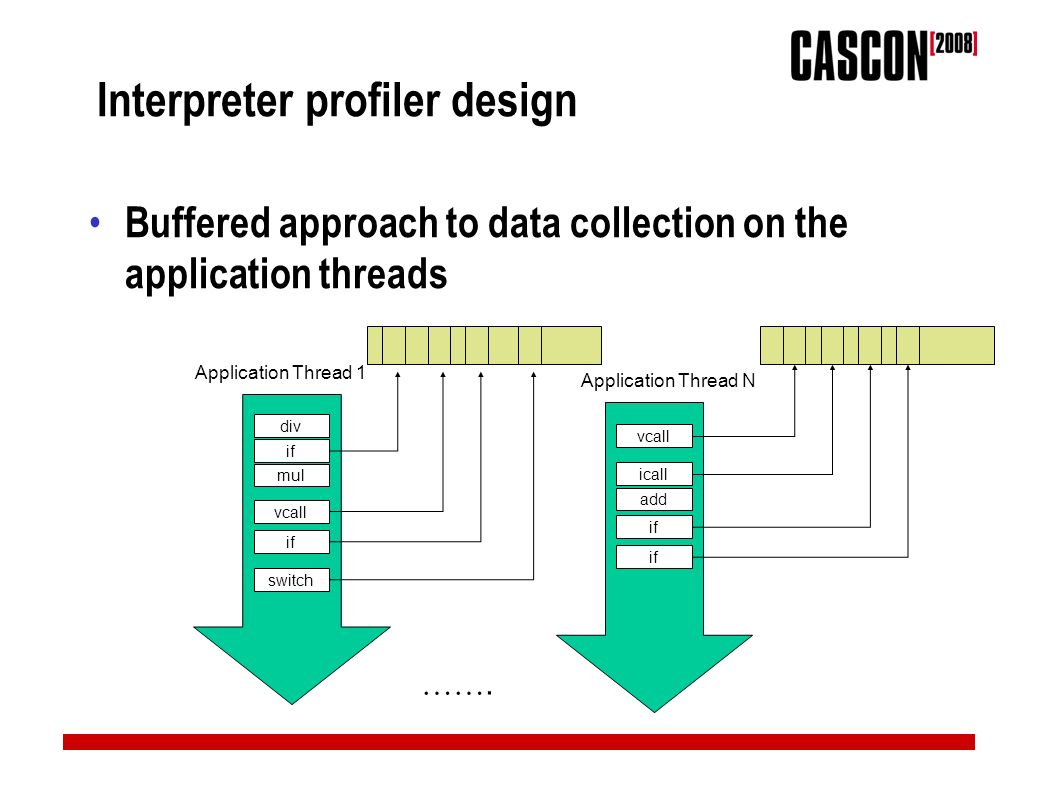 CASCON [2008]

Interpreter profiler design

• Buffered approach to data collection on the application threads

Application Thread 1

div
if
mul
vcall
if
switch

Application Thread N

vcall
icall
add
if
if

…….